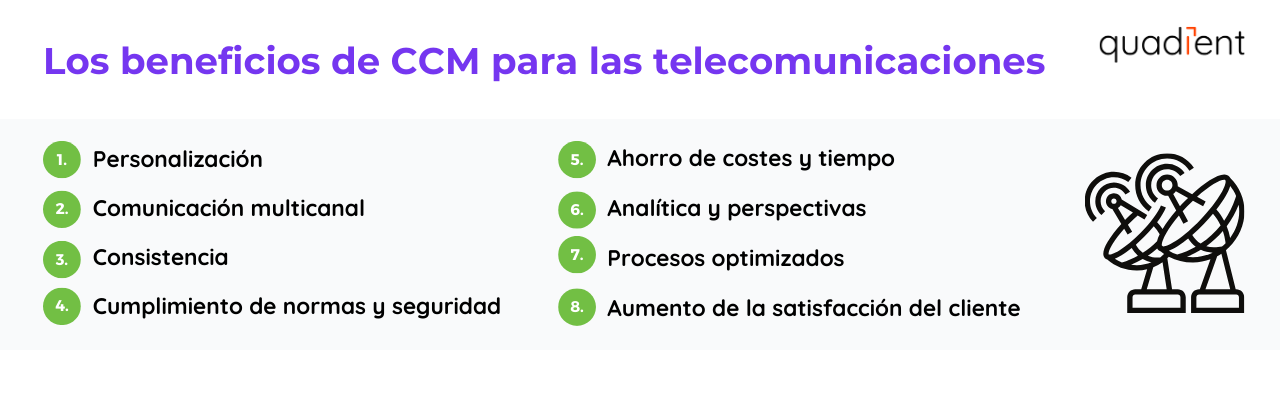 Los beneficios de CCM para las telecomunicaciones

quadient

1. Personalización
2. Comunicación multicanal
3. Consistencia
4. Cumplimiento de normas y seguridad
5. Ahorro de costes y tiempo
6. Analítica y perspectivas
7. Procesos optimizados
8. Aumento de la satisfacción del cliente